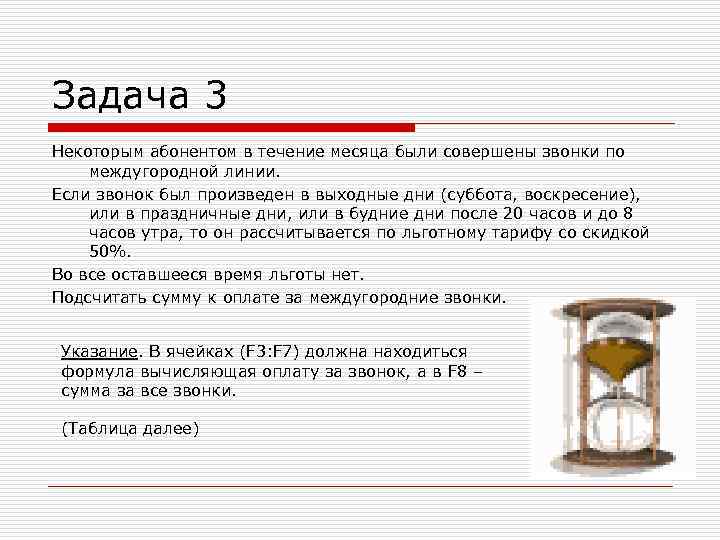 Задача 3

Некоторым абонентом в течение месяца были совершены звонки по междугородной линии.

Если звонок был произведен в выходные дни (суббота, воскресение), или в праздничные дни, или в будние дни после 20 часов и до 8 часов утра, то он рассчитывается по льготному тарифу со скидкой 50%.

Во все оставшееся время льготы нет.

Подсчитать сумму к оплате за междугородние звонки.

Указание. В ячейках (F3:F7) должна находиться формула вычисляющая оплату за звонок, а в F8 – сумма за все звонки.

(Таблица далее)